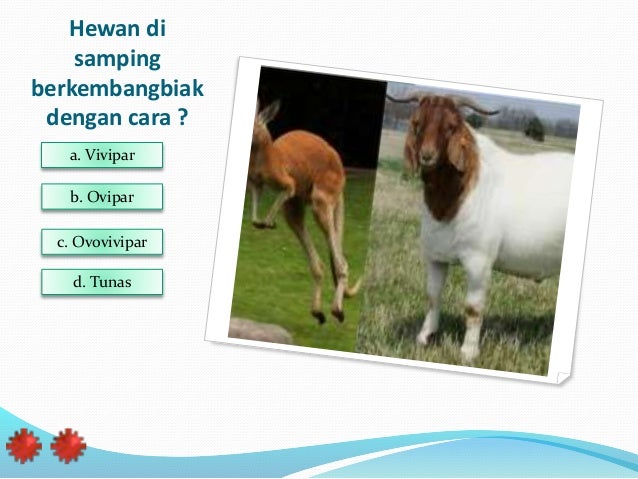 Hewan di samping berkembangbiak dengan cara ?

a. Vivipar

b. Ovipar

c. Ovovivipar

d. Tunas